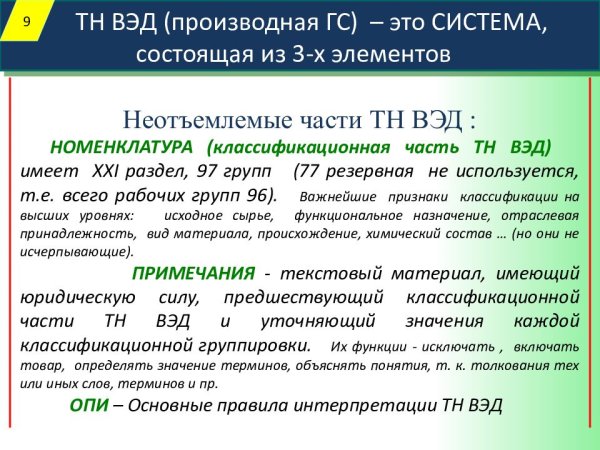 9

ТН ВЭД (производная ГС) – это СИСТЕМА, состоящая из 3-х элементов

Неотъемлемые части ТН ВЭД :

НОМЕНКЛАТУРА (классификационная часть ТН ВЭД) имеет XXI раздел, 97 групп (77 резервная не используется, т.е. всего рабочих групп 96). Важнейшие признаки классификации на высших уровнях: исходное сырье, функциональное назначение, отраслевая принадлежность, вид материала, происхождение, химический состав … (но они не исчерпывающие).

ПРИМЕЧАНИЯ - текстовый материал, имеющий юридическую силу, предшествующий классификационной части ТН ВЭД и уточняющий значения каждой классификационной группировки. Их функции - исключать , включать товар, определять значение терминов, объяснять понятия, т. к. толкования тех или иных слов, терминов и пр.

ОПИ – Основные правила интерпретации ТН ВЭД